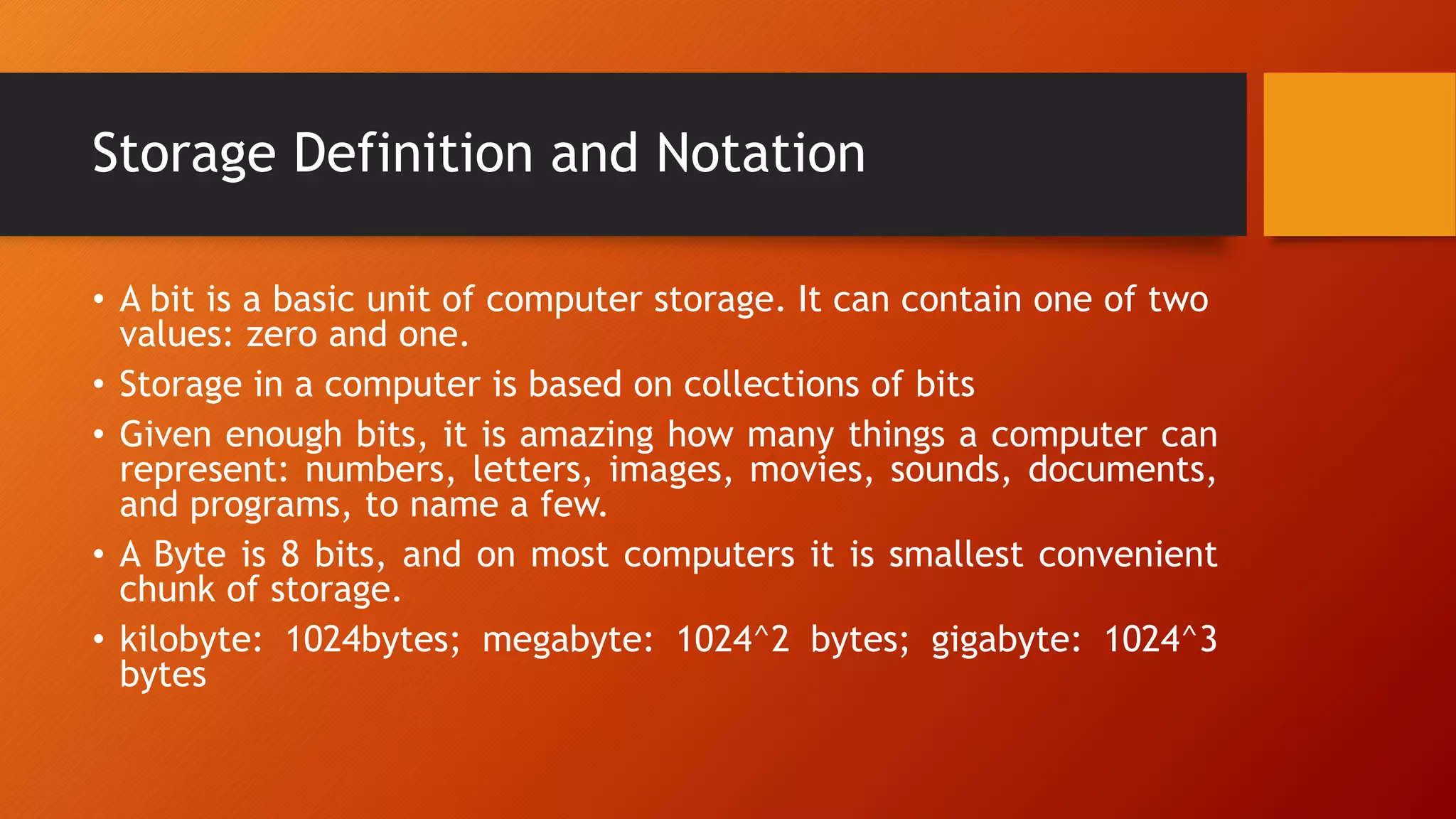 Storage Definition and Notation

• A bit is a basic unit of computer storage. It can contain one of two values: zero and one.

• Storage in a computer is based on collections of bits

• Given enough bits, it is amazing how many things a computer can represent: numbers, letters, images, movies, sounds, documents, and programs, to name a few.

• A Byte is 8 bits, and on most computers it is smallest convenient chunk of storage.

• kilobyte: 1024bytes; megabyte: 1024^2 bytes; gigabyte: 1024^3 bytes